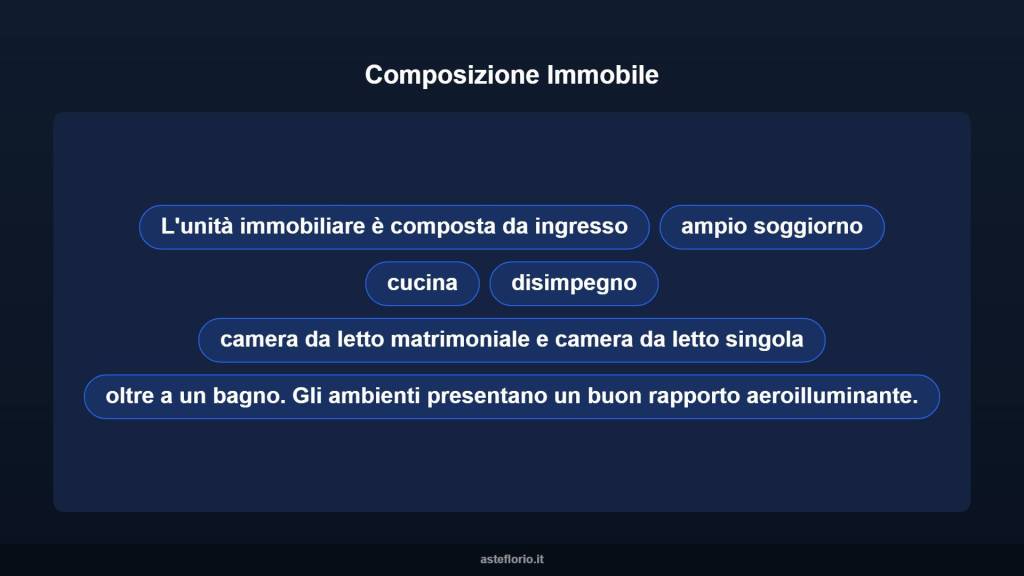 Composizione Immobile

L'unità immobiliare è composta da ingresso

ampio soggiorno

cucina

disimpegno

camera da letto matrimoniale e camera da letto singola

oltre a un bagno. Gli ambienti presentano un buon rapporto aeroilluminante.

asteflorio.it